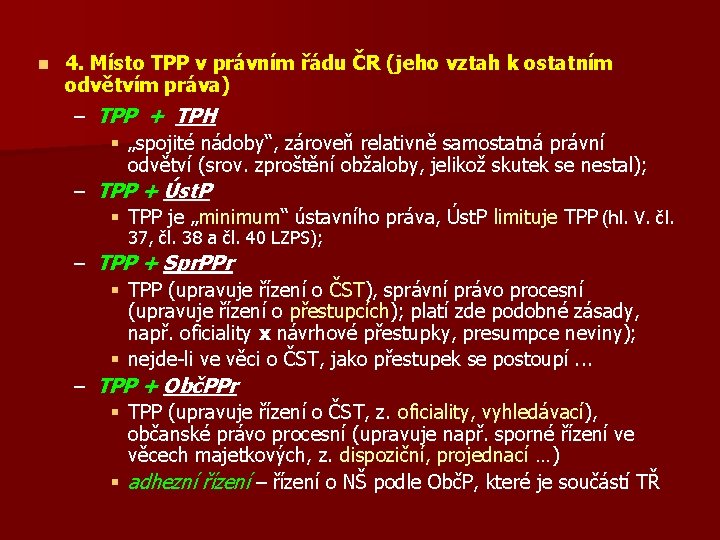 4. Místo TPP v právním řádu ČR (jeho vztah k ostatním odvětvím práva)

– TPP + TPH

„spojité nádoby“, zároveň relativně samostatná právní odvětví (srov. zproštění obžaloby, jelikož skutek se nestal);

– TPP + ÚstP

TPP je „minimum“ ústavního práva, ÚstP limituje TPP (hl. V. čl. 37, čl. 38 a čl. 40 LZPS);

– TPP + SprPPr

TPP (upravuje řízení o ČST), správní právo procesní (upravuje řízení o přestupcích); platí zde podobné zásady, např. oficiality x návrhové přestupky, presumpce neviny);

nejde-li ve věci o ČST, jako přestupek se postoupí …

– TPP + ObčPPr

TPP (upravuje řízení o ČST, z. oficiality, vyhledávací), občanské právo procesní (upravuje např. sporné řízení ve věcech majetkových, z. dispoziční, projednací …)

adhezní řízení – řízení o NŠ podle ObčP, které je součástí TŘ